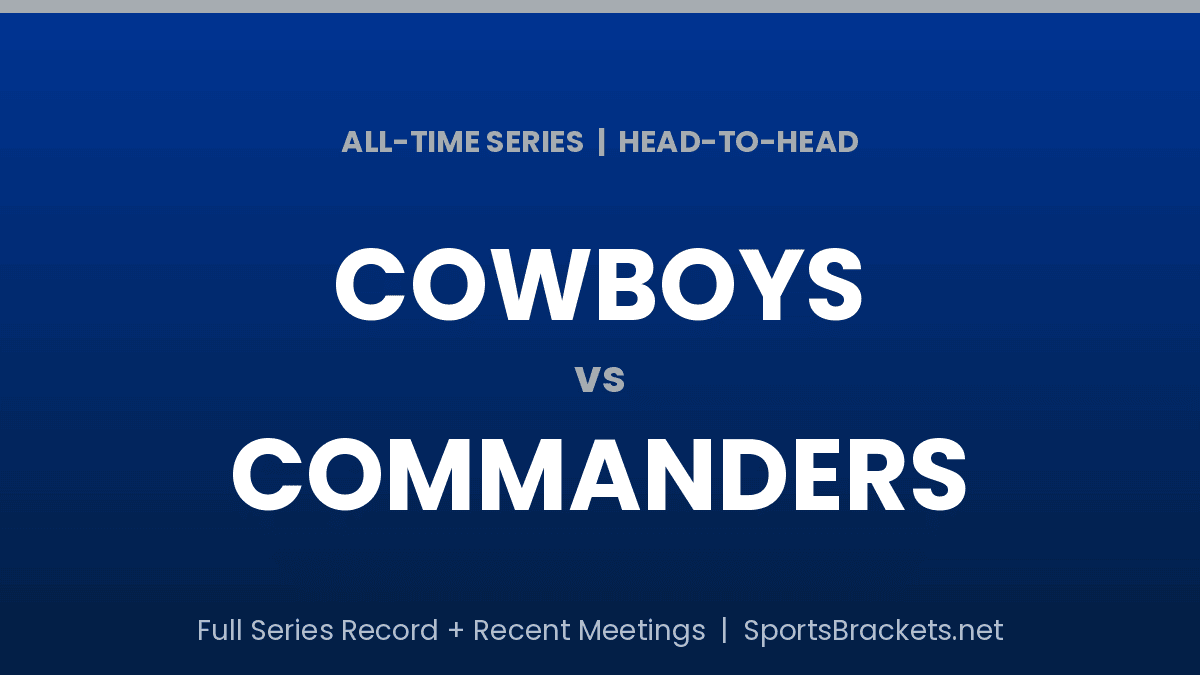 ALL-TIME SERIES | HEAD-TO-HEAD

COWBOYS

vs

COMMANDERS

Full Series Record + Recent Meetings | SportsBrackets.net